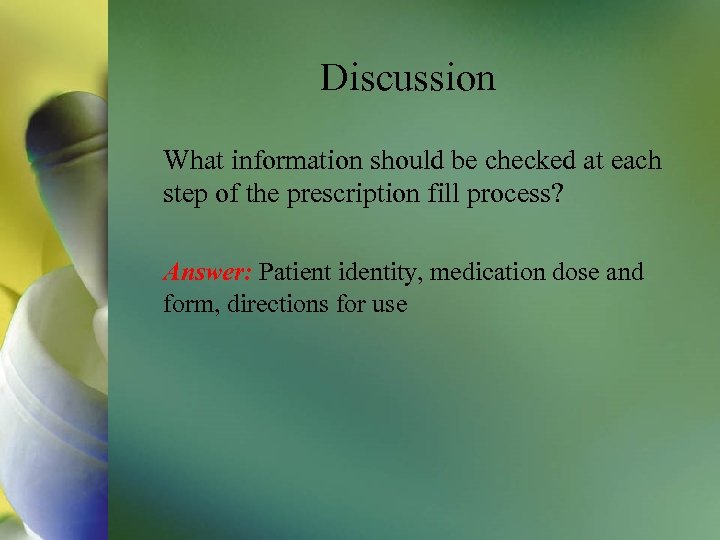 Discussion

What information should be checked at each step of the prescription fill process?

Answer: Patient identity, medication dose and form, directions for use